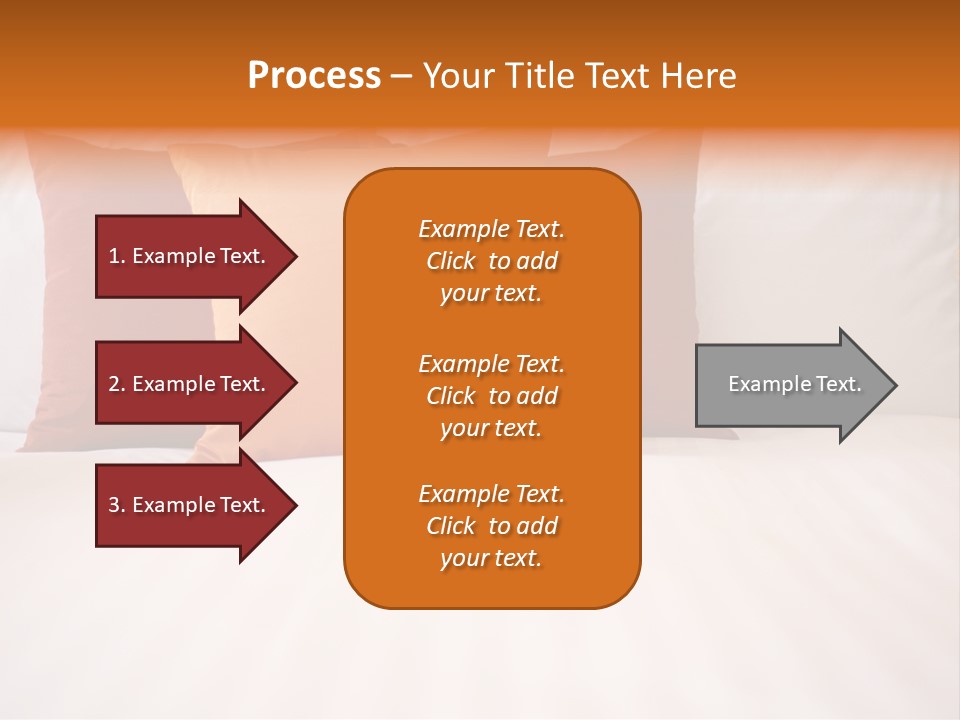 Process – Your Title Text Here

1. Example Text.

2. Example Text.

3. Example Text.

Example Text. Click to add your text.

Example Text. Click to add your text.

Example Text. Click to add your text.

Example Text.